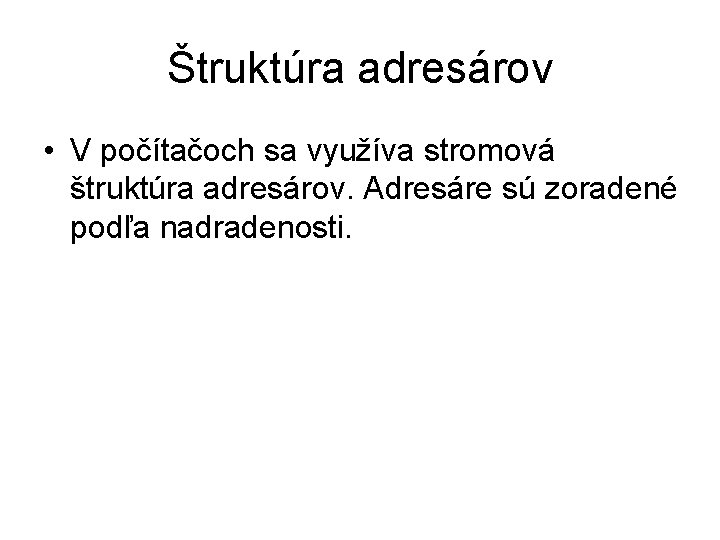 Štruktúra adresárov

• V počítačoch sa využíva stromová štruktúra adresárov. Adresáre sú zoradené podľa nadradenosti.